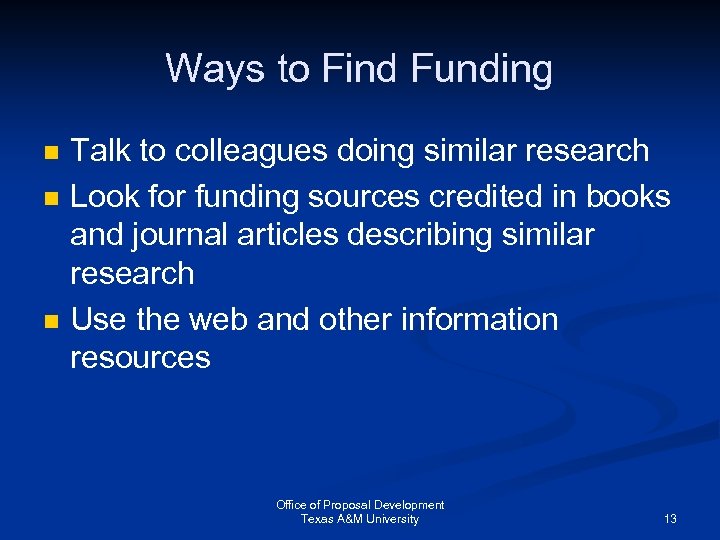 Ways to Find Funding

- Talk to colleagues doing similar research
- Look for funding sources credited in books and journal articles describing similar research
- Use the web and other information resources

Office of Proposal Development
Texas A&M University

13